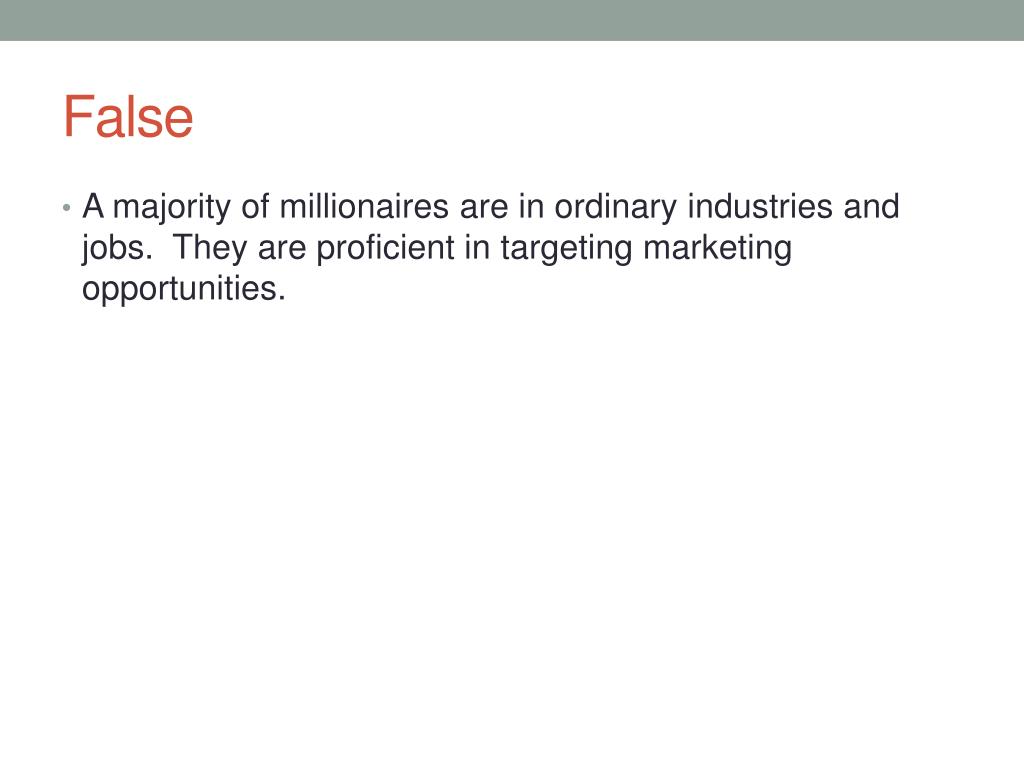 False

• A majority of millionaires are in ordinary industries and jobs. They are proficient in targeting marketing opportunities.